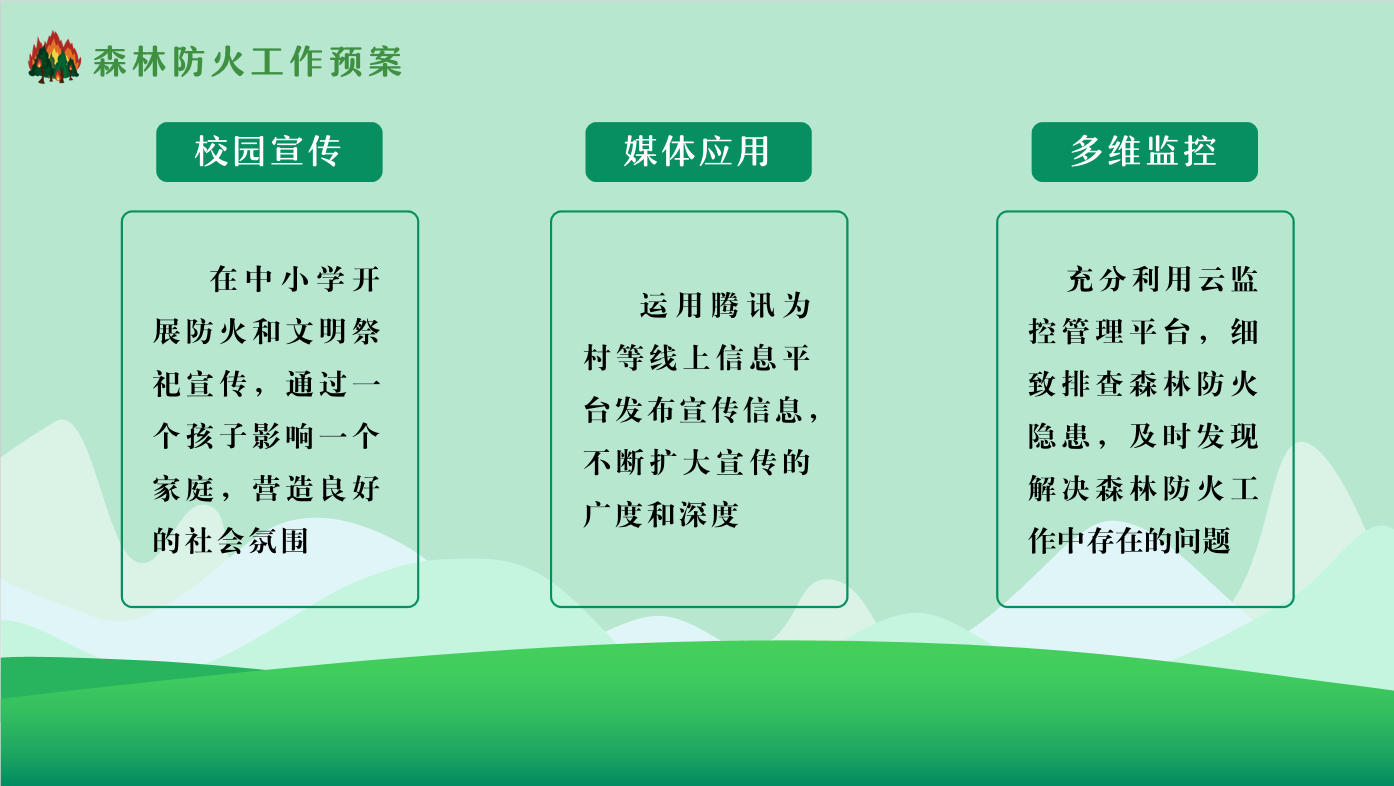 森林防火工作预案

校园宣传

在中小学开展防火和文明祭祀宣传，通过一个孩子影响一个家庭，营造良好的社会氛围

媒体应用

运用腾讯为村等线上信息平台发布宣传信息，不断扩大宣传的广度和深度

多维监控

充分利用云监控管理平台，细致排查森林防火隐患，及时发现解决森林防火工作中存在的问题